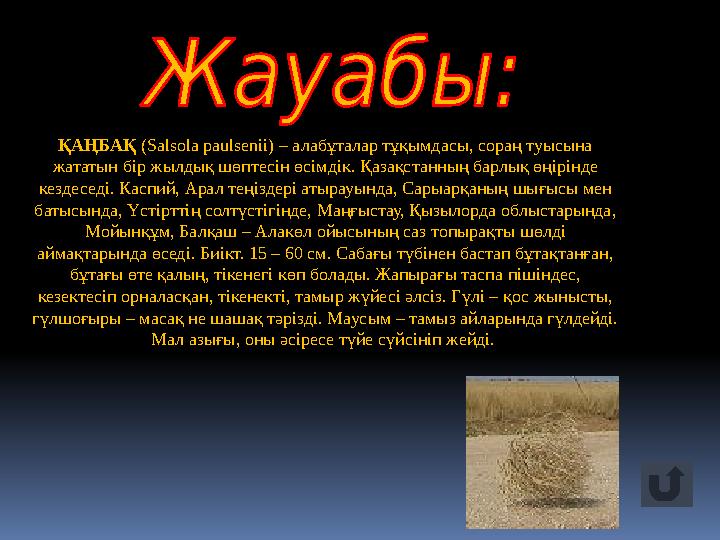 Жауабы:

ҚАҢБАҚ (Salsola paulsenii) – алабұталар тұқымдасы, сораң туысына жататын бір жылдық шөптесін өсімдік. Қазақстанның барлық өңірінде кездеседі. Каспий, Арал теңіздері атырауында, Сарыарқаның шығысы мен батысында, Үстірттің солтүстігінде, Маңғыстау, Қызылорда облыстарында, Мойынқұм, Балқаш – Алакөл ойысының саз топырақты шөлді аймақтарында өседі. Биікт. 15 – 60 см. Сабағы түбінен бастап бұтақтанған, бұтағы өте қалың, тікенегі көп болады. Жапырағы таспа пішіндес, кезектесіп орналасқан, тікенекті, тамыр жүйесі әлсіз. Гүлі – қос жынысты, гүлшоғыры – масақ не шашақ тәрізді. Маусым – тамыз айларында гүлдейді. Мал азығы, оны әсіресе түйе сүйсініп жейді.